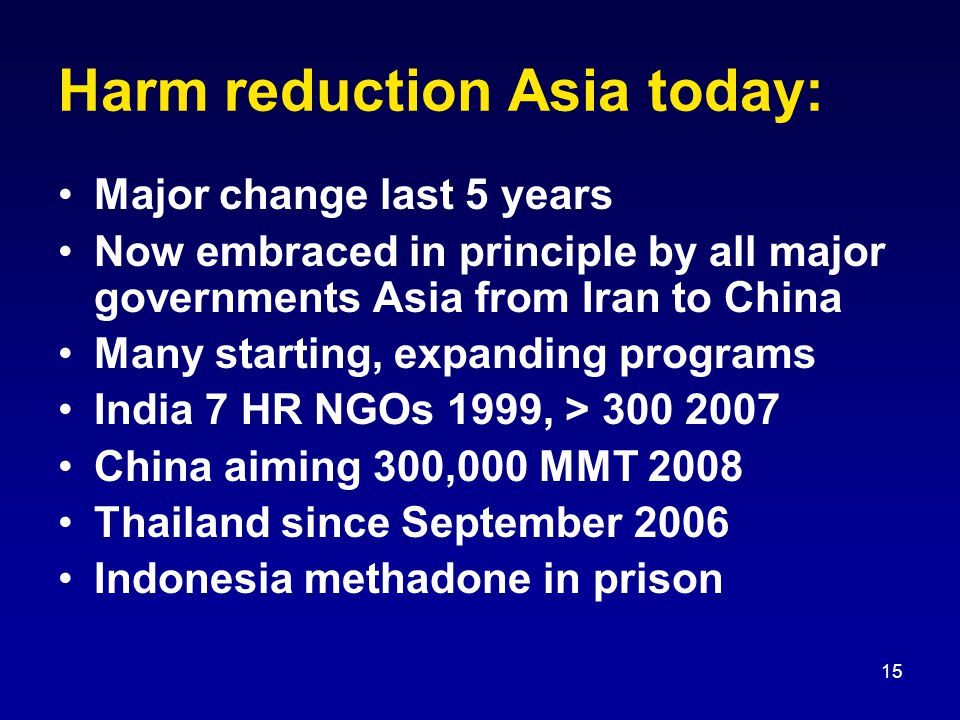 Harm reduction Asia today:

• Major change last 5 years
• Now embraced in principle by all major governments Asia from Iran to China
• Many starting, expanding programs
• India 7 HR NGOs 1999, > 300 2007
• China aiming 300,000 MMT 2008
• Thailand since September 2006
• Indonesia methadone in prison

15